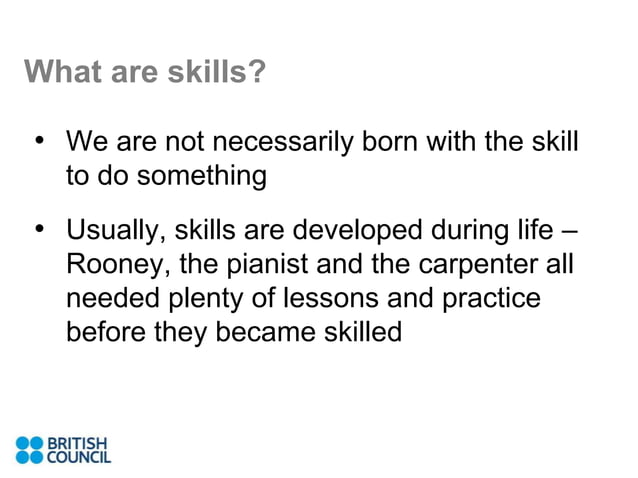 What are skills?

• We are not necessarily born with the skill to do something

• Usually, skills are developed during life – Rooney, the pianist and the carpenter all needed plenty of lessons and practice before they became skilled

BRITISH
COUNCIL